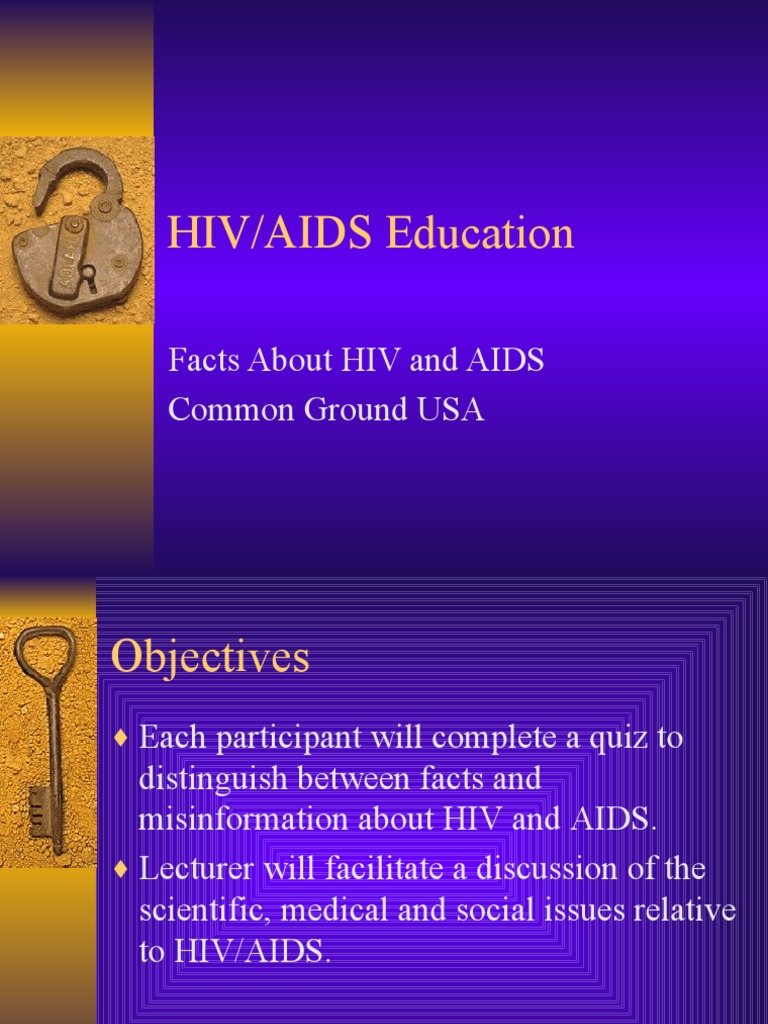 HIV/AIDS Education

Facts About HIV and AIDS
Common Ground USA

Objectives

♦ Each participant will complete a quiz to distinguish between facts and misinformation about HIV and AIDS.
♦ Lecturer will facilitate a discussion of the scientific, medical and social issues relative to HIV/AIDS.